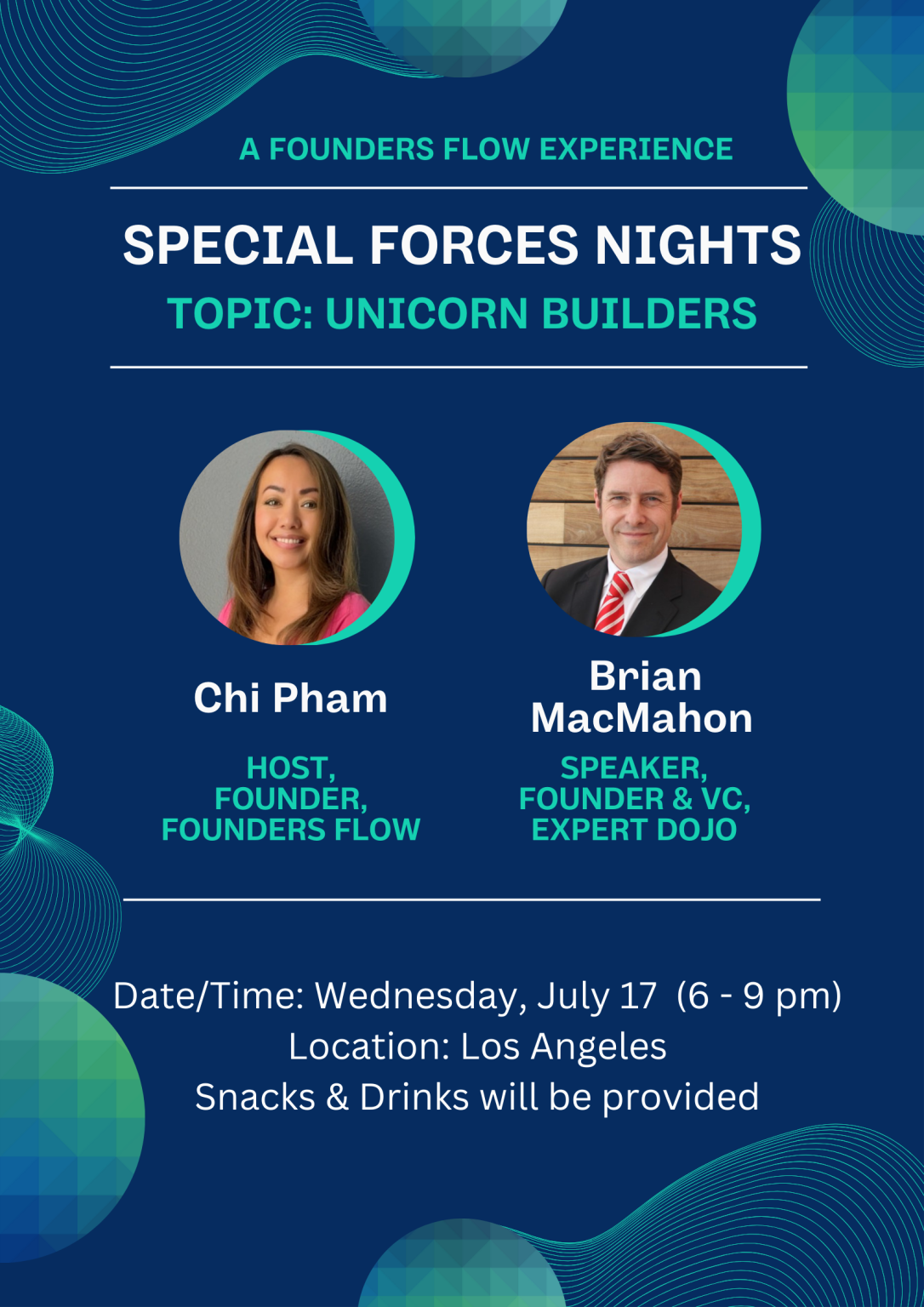 A FOUNDERS FLOW EXPERIENCE

SPECIAL FORCES NIGHTS
TOPIC: UNICORN BUILDERS

Chi Pham

HOST,
FOUNDER,
FOUNDERS FLOW

Brian
MacMahon

SPEAKER,
FOUNDER & VC,
EXPERT DOJO

Date/Time: Wednesday, July 17 (6 - 9 pm)
Location: Los Angeles
Snacks & Drinks will be provided